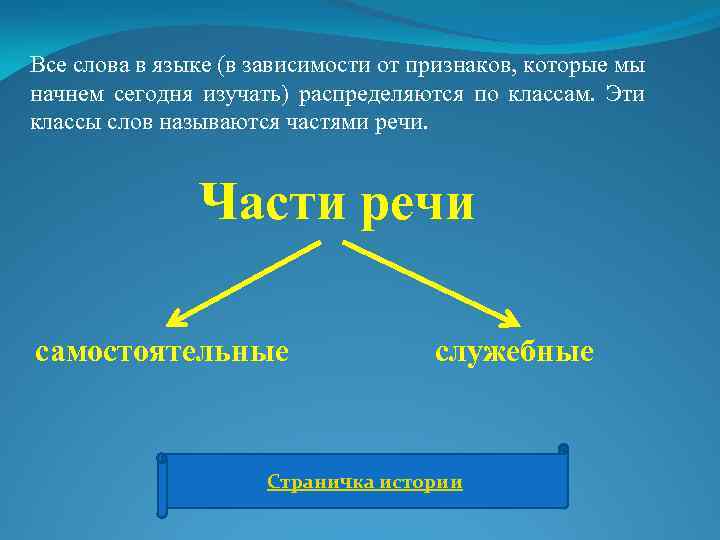 Все слова в языке (в зависимости от признаков, которые мы начнем сегодня изучать) распределяются по классам. Эти классы слов называются частями речи.

Части речи

самостоятельные

служебные

Страничка истории